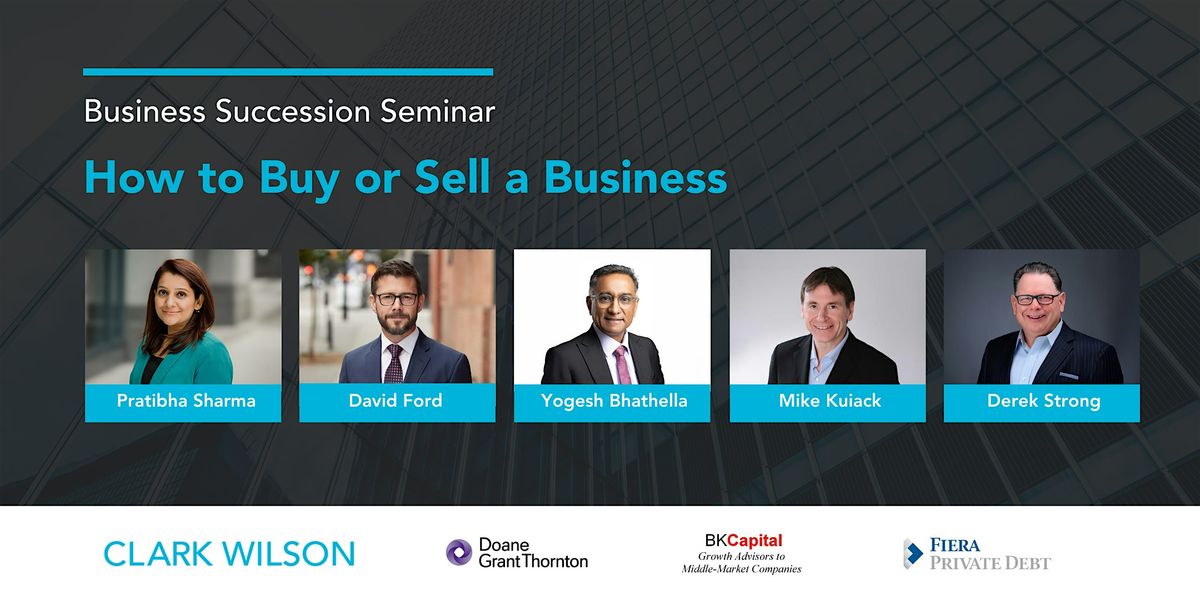 Business Succession Seminar

How to Buy or Sell a Business

Pratibha Sharma

David Ford

Yogesh Bhathella

Mike Kuiack

Derek Strong

CLARK WILSON

Doane Grant Thornton

BKCapital
Growth Advisors to Middle-Market Companies

FIERA PRIVATE DEBT